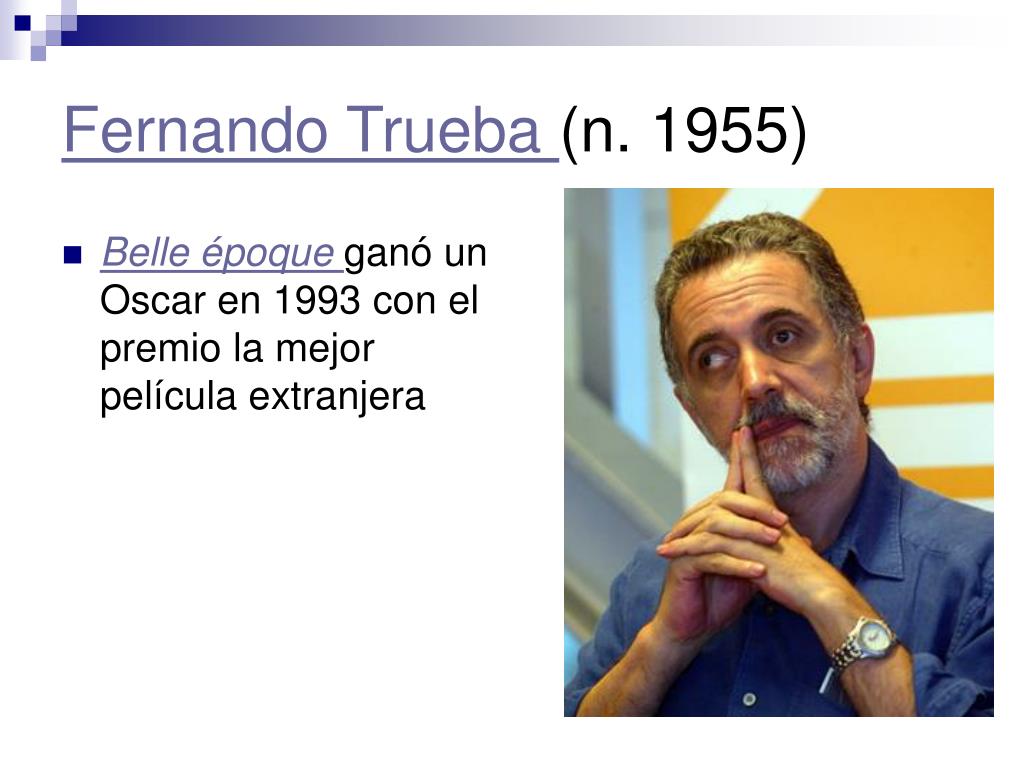 Fernando Trueba (n. 1955)

Belle époque ganó un Oscar en 1993 con el premio la mejor película extranjera